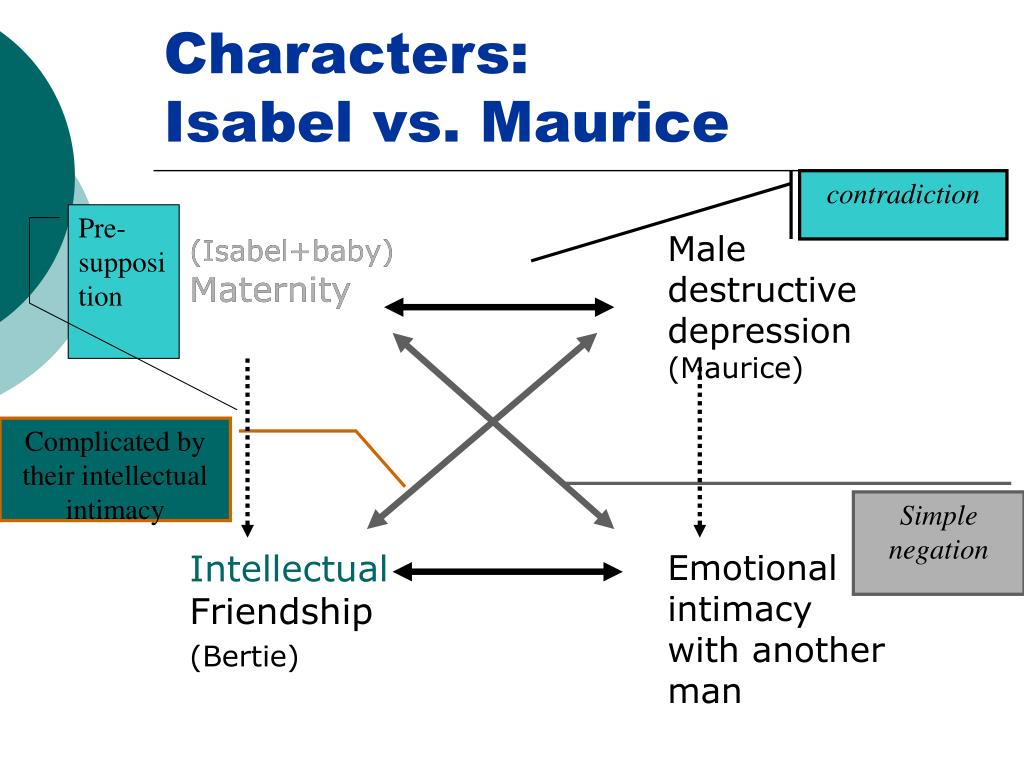 Characters:
Isabel vs. Maurice

contradiction

Pre-supposition

(Isabel+baby)
Maternity

Male destructive depression
(Maurice)

Complicated by their intellectual intimacy

Simple negation

Intellectual Friendship
(Bertie)

Emotional intimacy with another man